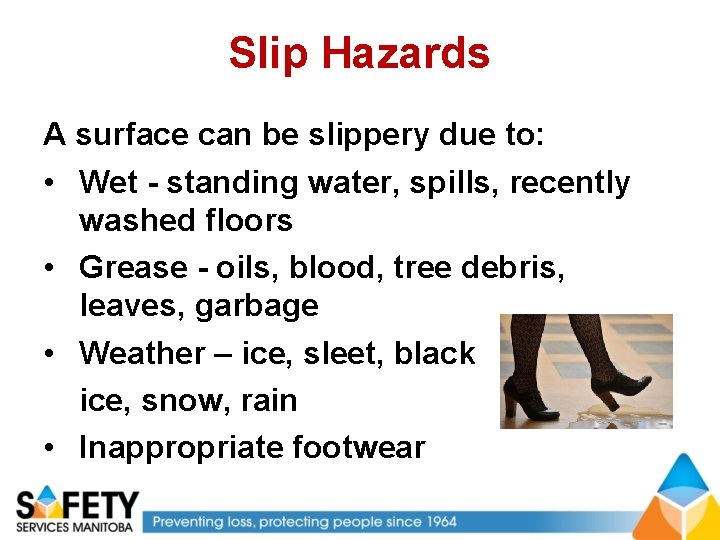 Slip Hazards

A surface can be slippery due to:

• Wet - standing water, spills, recently washed floors

• Grease - oils, blood, tree debris, leaves, garbage

• Weather – ice, sleet, black ice, snow, rain

• Inappropriate footwear

SAFETY
SERVICES MANITOBA

Preventing loss, protecting people since 1964